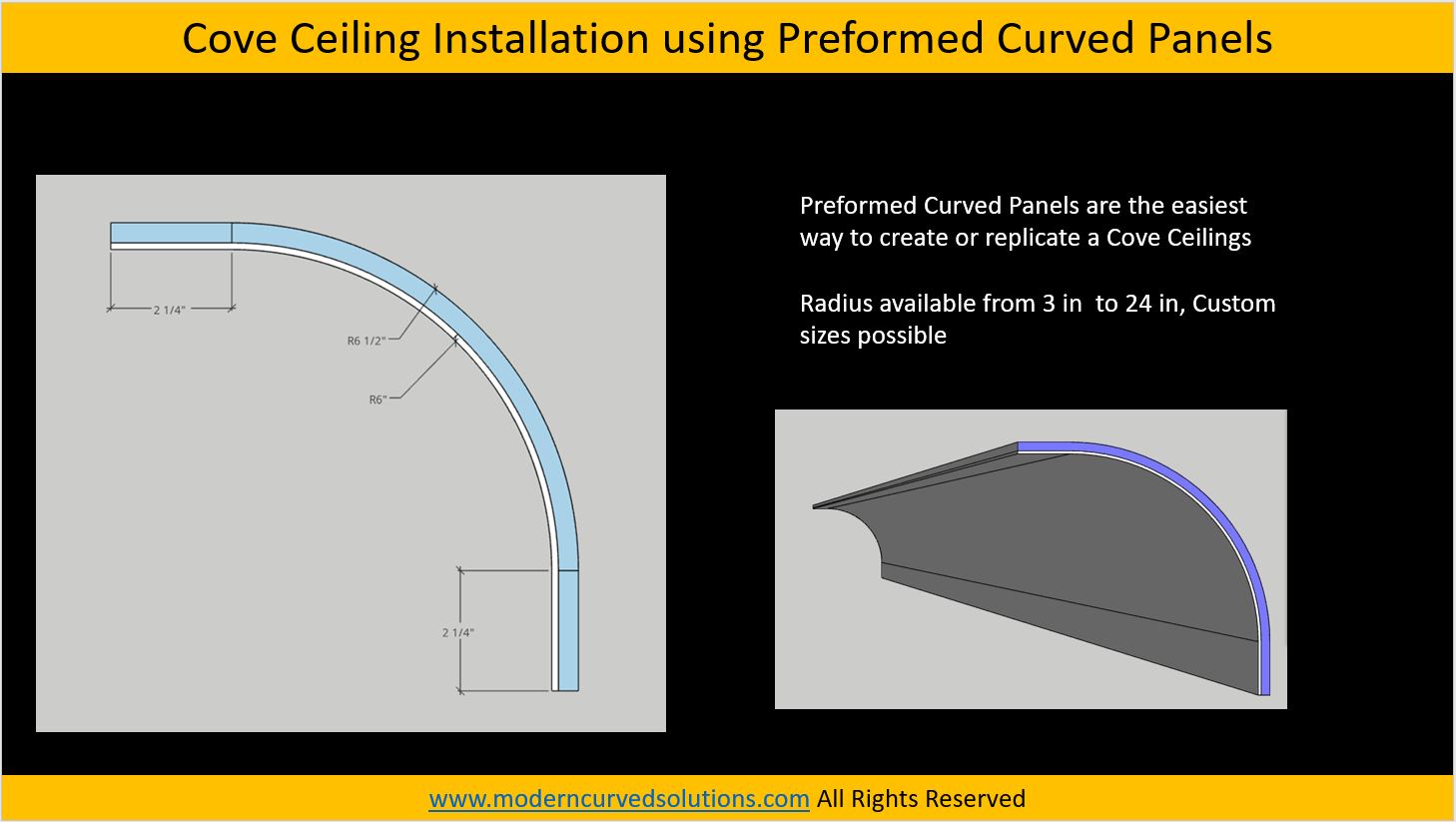 Cove Ceiling Installation using Preformed Curved Panels

2 1/4"

R6 1/2"

R6"

2 1/4"

Preformed Curved Panels are the easiest way to create or replicate a Cove Ceilings

Radius available from 3 in to 24 in, Custom sizes possible

www.moderncurvedsolutions.com All Rights Reserved